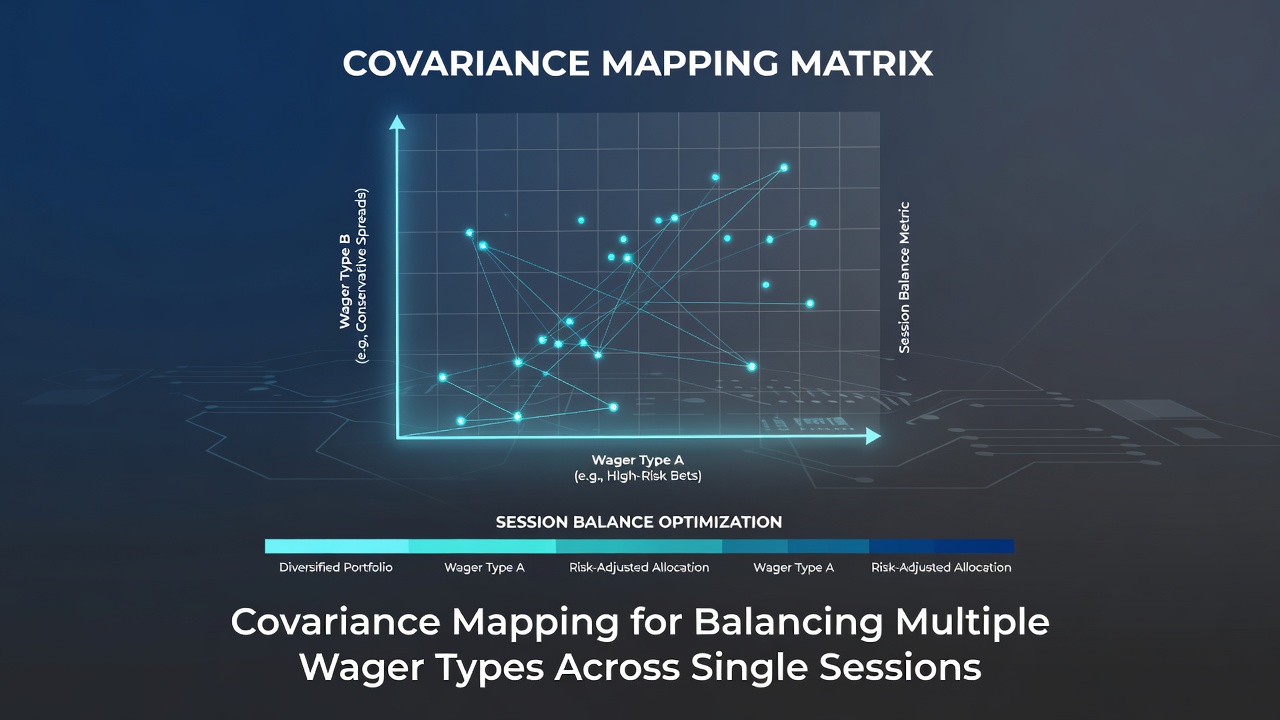 COVARIANCE MAPPING MATRIX

Wager Type B
(e.g., Conservative Spreads)

Session Balance Metric

Wager Type A
(e.g., High-Risk Bets)

SESSION BALANCE OPTIMIZATION

Diversified Portfolio
Wager Type A
Risk-Adjusted Allocation
Wager Type A
Risk-Adjusted Allocation

Covariance Mapping for Balancing Multiple Wager Types Across Single Sessions